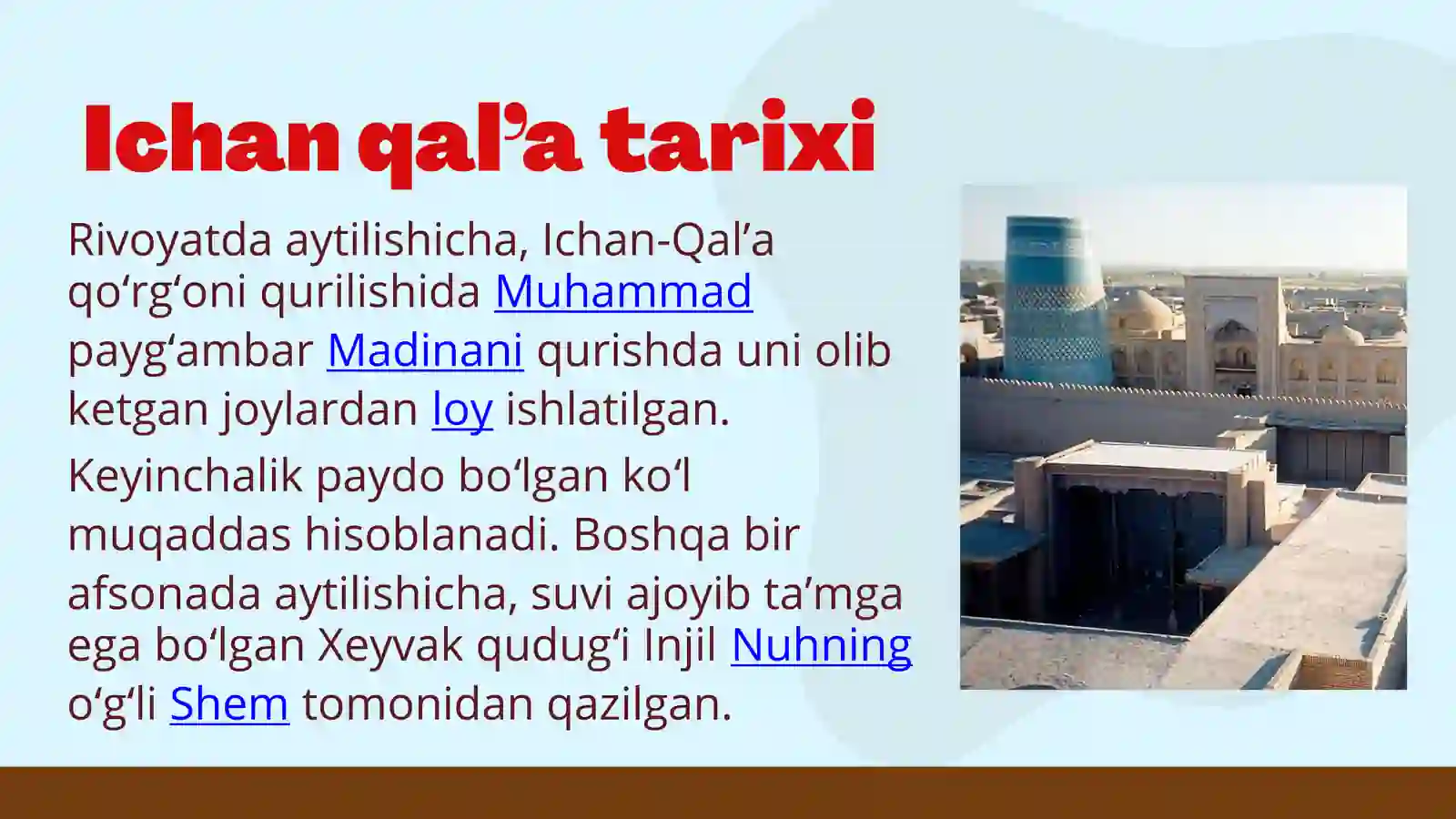 Ichan qal’a tarixi

Rivoyatda aytilishicha, Ichan-Qal’a qo‘rg‘oni qurilishida Muhammad payg‘ambar Madinani qurishda uni olib ketgan joylardan loy ishlatilgan.

Keyinchalik paydo bo‘lgan ko‘l muqaddas hisoblanadi. Boshqa bir afsonada aytilishicha, suvi ajoyib ta’mga ega bo‘lgan Xeyvak qudug‘i Injil Nuhning o‘g‘li Shem tomonidan qazilgan.